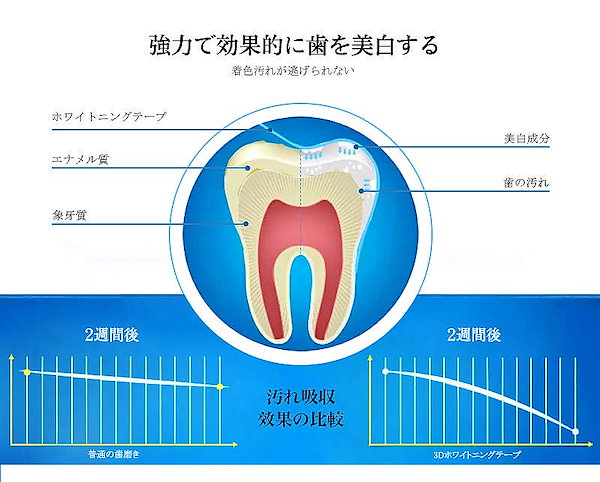 強力で効果的に歯を美白する

着色汚れが逃げられない

ホワイトニングテープ

エナメル質

象牙質

美白成分

歯の汚れ

2週間後

普通の歯磨き

汚れ吸収
効果の比較

2週間後

3Dホワイトニングテープ